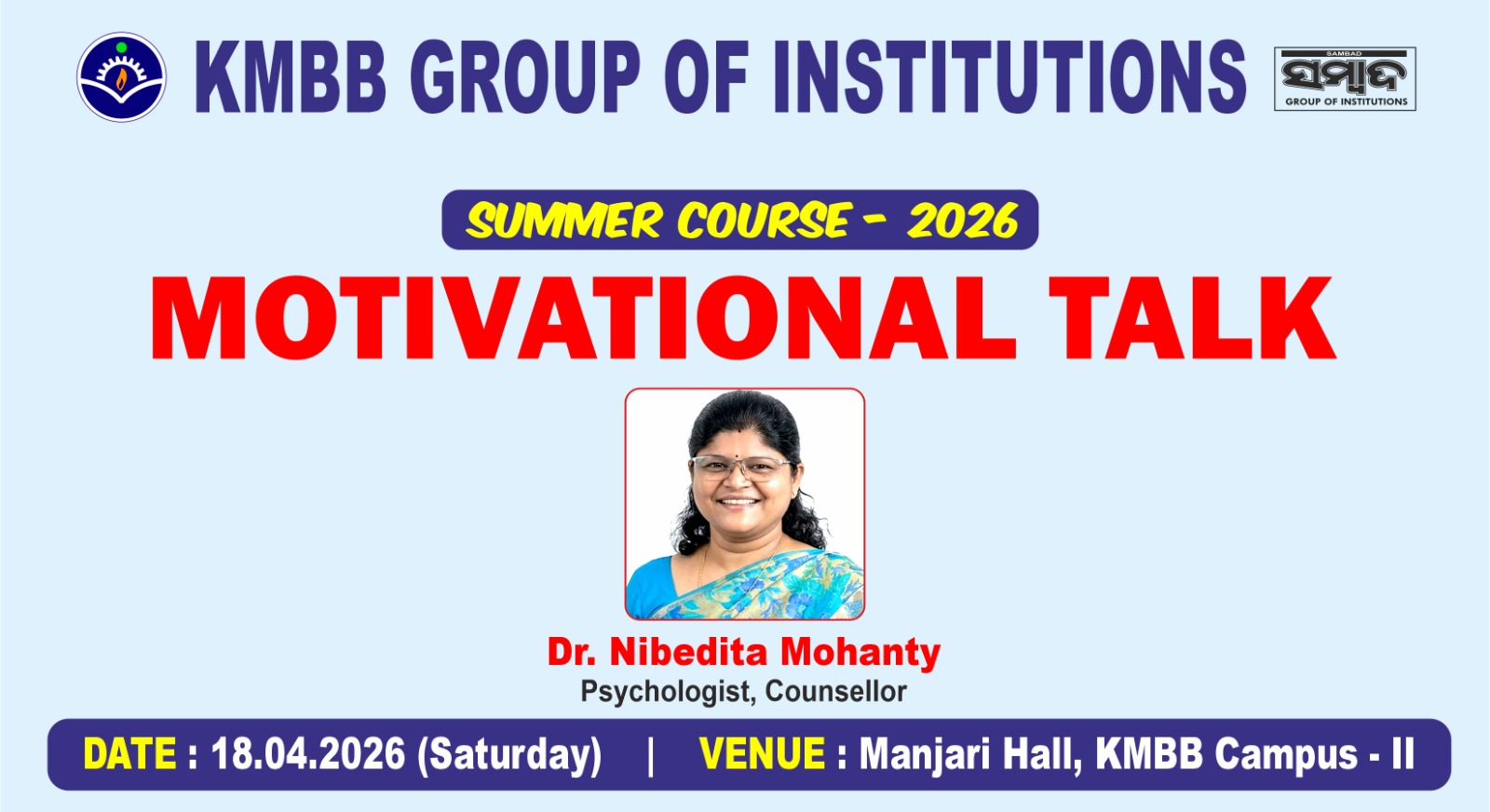 KMBB GROUP OF INSTITUTIONS

SAMBAD
ସମ୍ବାଦ
GROUP OF INSTITUTIONS

SUMMER COURSE - 2026

MOTIVATIONAL TALK

Dr. Nibedita Mohanty
Psychologist, Counsellor

DATE : 18.04.2026 (Saturday) | VENUE : Manjari Hall, KMBB Campus - II